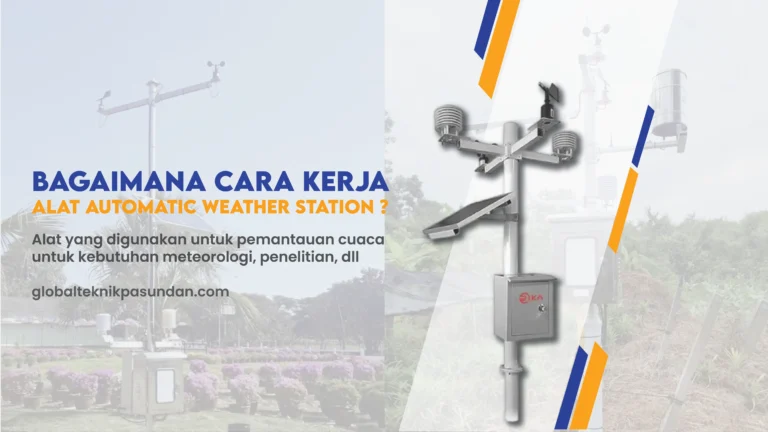 BAGAIMANA CARA KERJA
ALAT AUTOMATIC WEATHER STATION ?

Alat yang digunakan untuk pemantauan cuaca untuk kebutuhan meteorologi, penelitian, dll

globalteknikpasundan.com

EKA